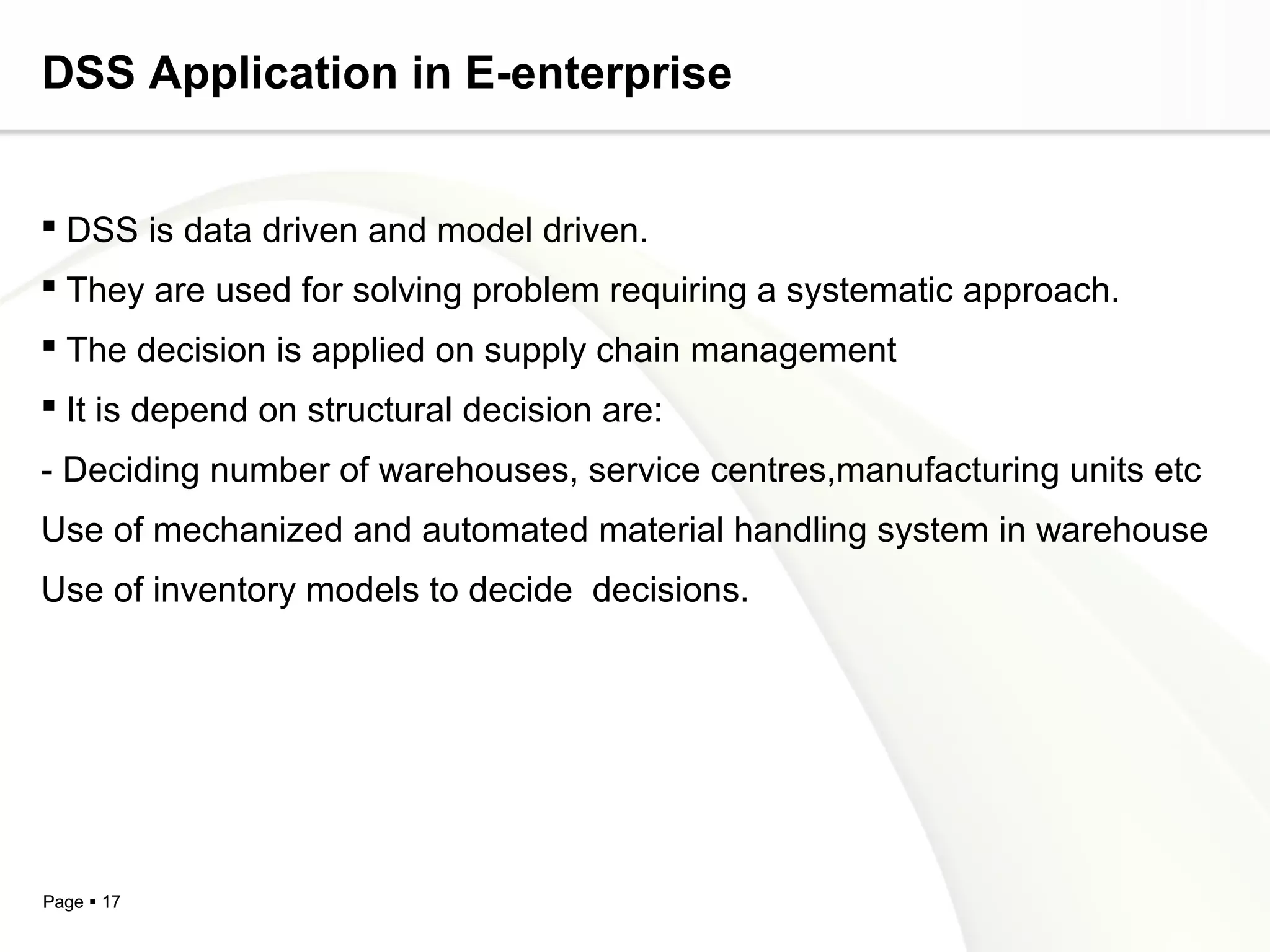 DSS Application in E-enterprise

▪ DSS is data driven and model driven.

▪ They are used for solving problem requiring a systematic approach.

▪ The decision is applied on supply chain management

▪ It is depend on structural decision are:

- Deciding number of warehouses, service centres,manufacturing units etc

Use of mechanized and automated material handling system in warehouse

Use of inventory models to decide  decisions.

Page ▪ 17